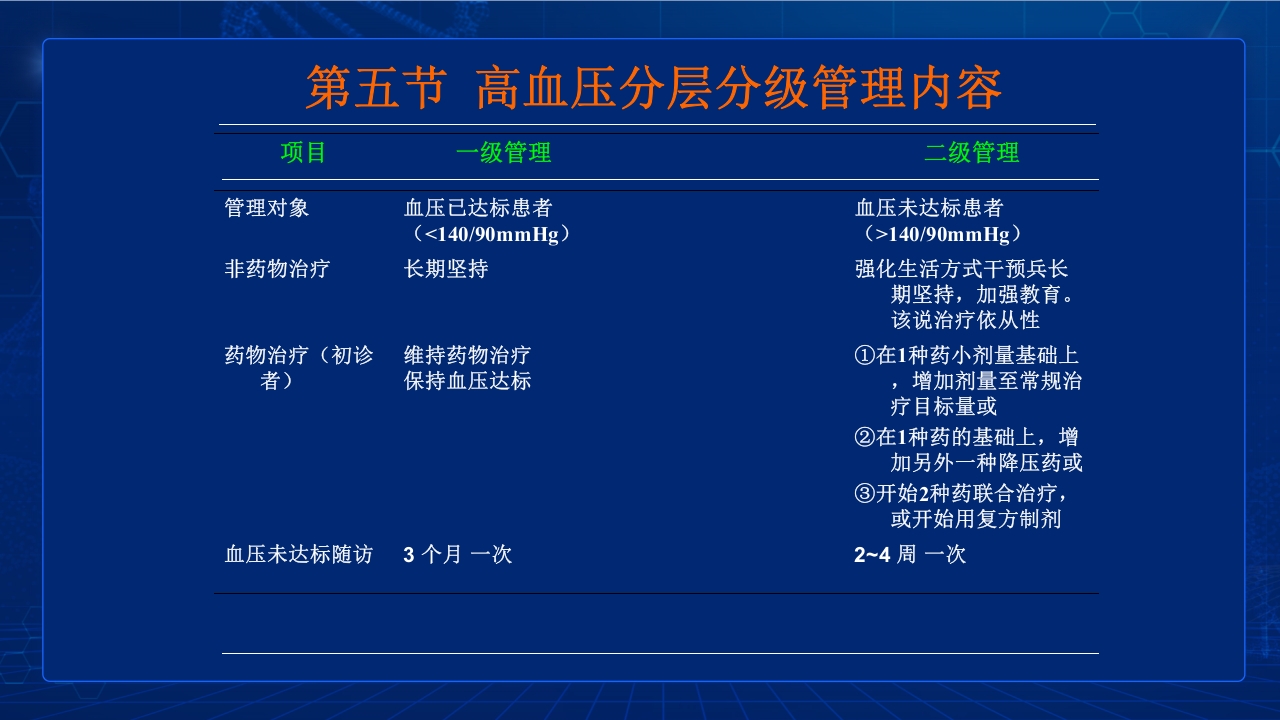 第五节 高血压分层分级管理内容

| 项目 | 一级管理 | 二级管理 |
|---|---|---|
| 管理对象 | 血压已达标患者（<140/90mmHg） | 血压未达标患者（>140/90mmHg） |
| 非药物治疗 | 长期坚持 | 强化生活方式干预兵长期坚持，加强教育。该说治疗依从性 |
| 药物治疗（初诊者） | 维持药物治疗 保持血压达标 | ①在1种药小剂量基础上，增加剂量至常规治疗目标量或 ②在1种药的基础上，增加另外一种降压药或 ③开始2种药联合治疗，或开始用复方制剂 |
| 血压未达标随访 | 3 个月 一次 | 2~4 周 一次 |